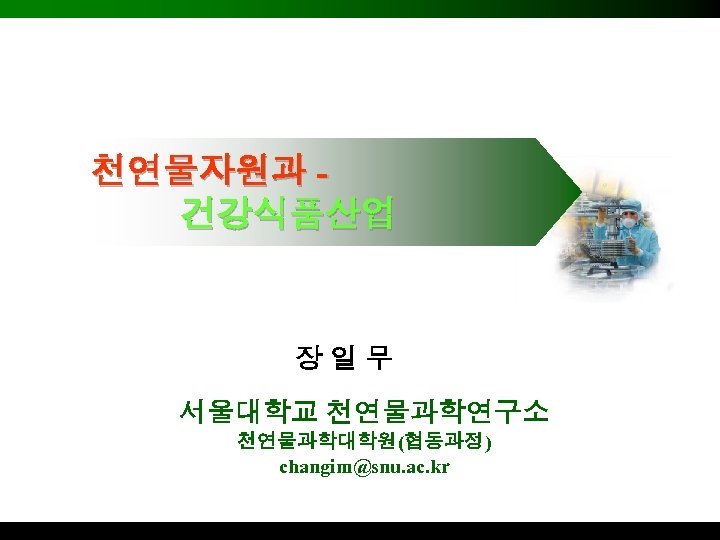 천연물자원과 -
건강식품산업

장 일 무

서울대학교 천연물과학연구소
천연물과학대학원(협동과정)
changim@snu.ac.kr